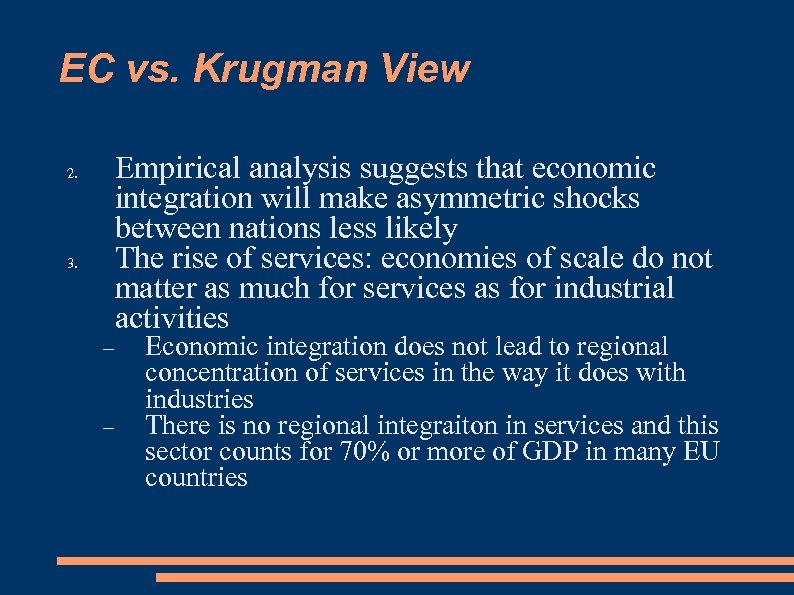 EC vs. Krugman View

2. Empirical analysis suggests that economic integration will make asymmetric shocks between nations less likely

3. The rise of services: economies of scale do not matter as much for services as for industrial activities

– Economic integration does not lead to regional concentration of services in the way it does with industries

– There is no regional integraiton in services and this sector counts for 70% or more of GDP in many EU countries